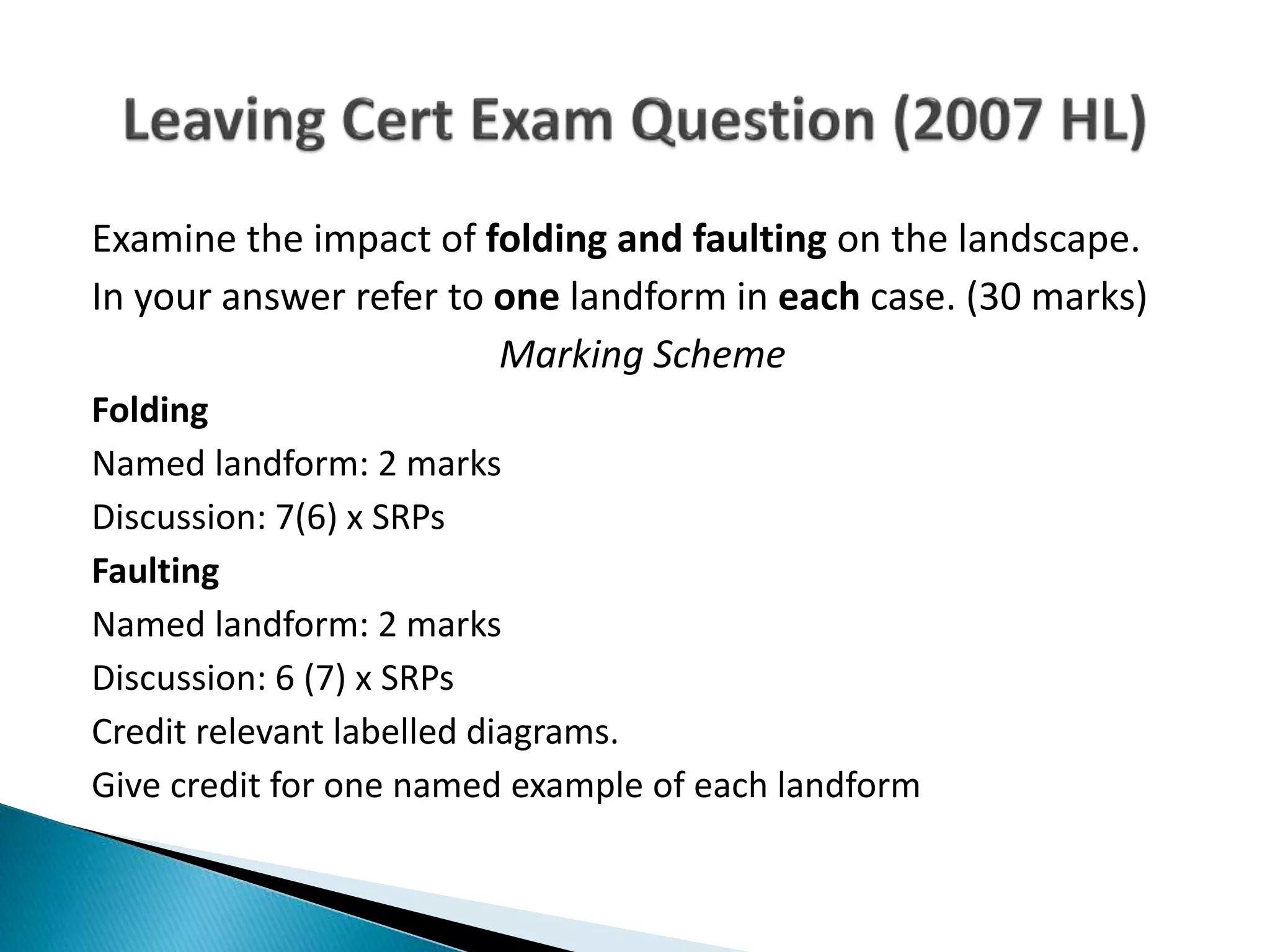 Leaving Cert Exam Question (2007 HL)

Examine the impact of folding and faulting on the landscape. In your answer refer to one landform in each case. (30 marks)

Marking Scheme

Folding

Named landform: 2 marks

Discussion: 7(6) x SRPs

Faulting

Named landform: 2 marks

Discussion: 6 (7) x SRPs

Credit relevant labelled diagrams.

Give credit for one named example of each landform